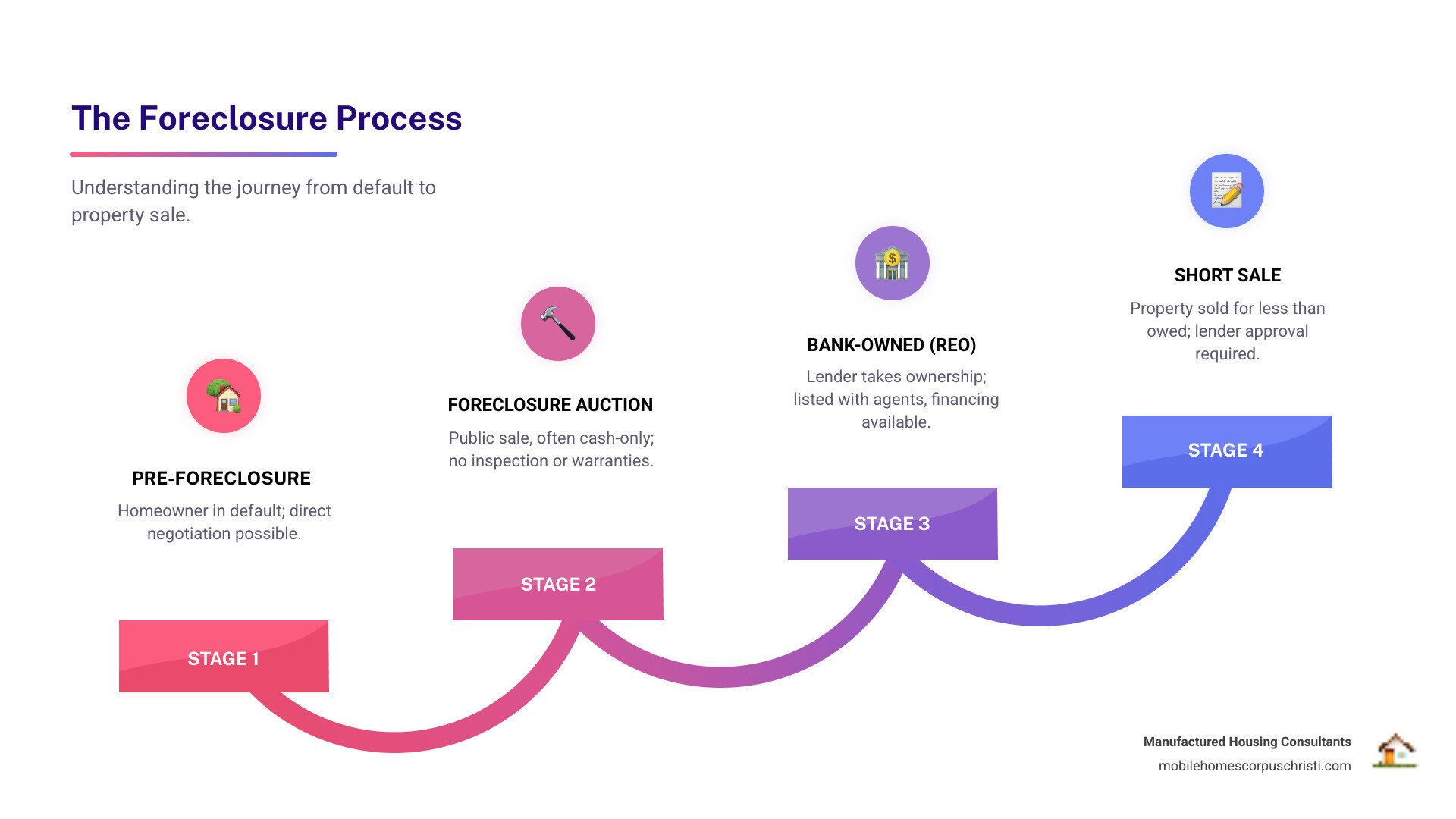 The Foreclosure Process

Understanding the journey from default to property sale.

PRE-FORECLOSURE

Homeowner in default; direct negotiation possible.

STAGE 1

FORECLOSURE AUCTION

Public sale, often cash-only; no inspection or warranties.

STAGE 2

BANK-OWNED (REO)

Lender takes ownership; listed with agents, financing available.

STAGE 3

SHORT SALE

Property sold for less than owed; lender approval required.

STAGE 4

Manufactured Housing Consultants
mobilehomescorpuschristi.com